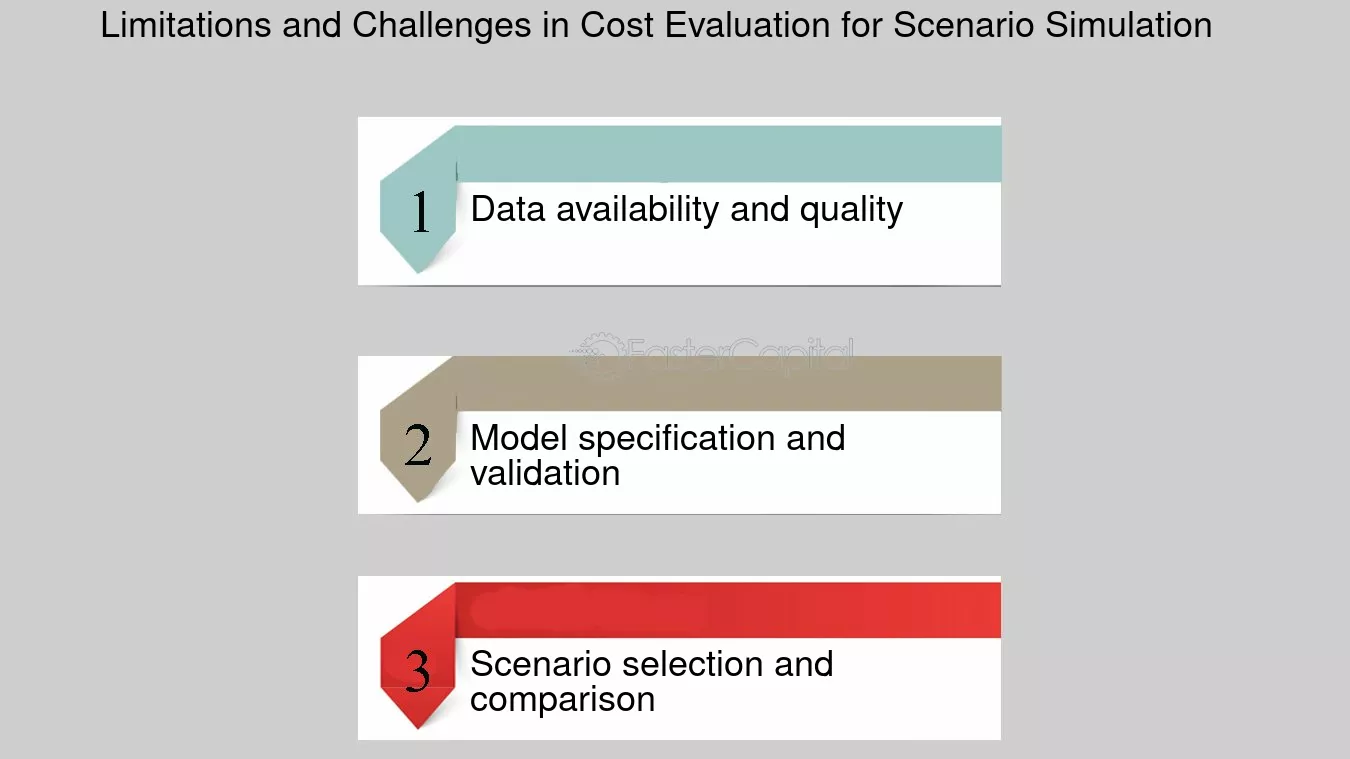 Limitations and Challenges in Cost Evaluation for Scenario Simulation

1
Data availability and quality

2
Model specification and validation

3
Scenario selection and comparison

FasterCapital